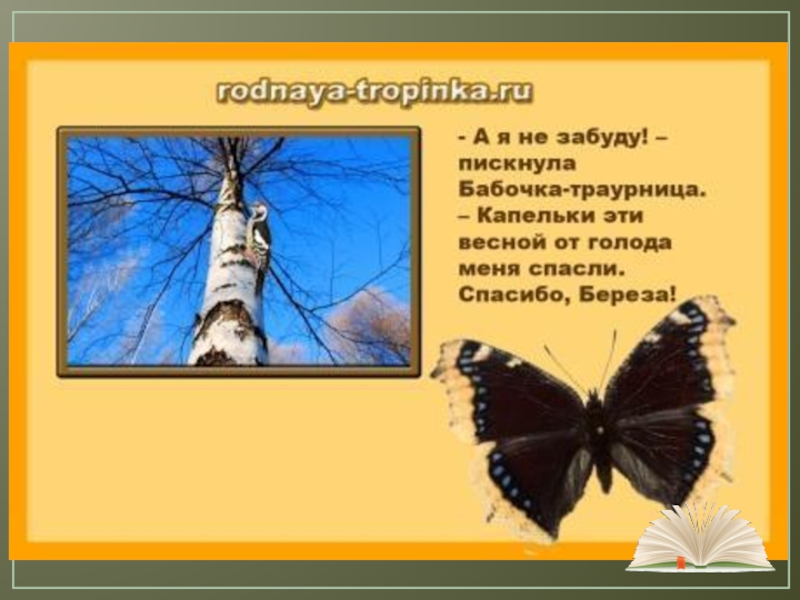 rodnaya-tropinka.ru

- А я не забуду! – пискнула Бабочка-траурница. – Капельки эти весной от голода меня спасли. Спасибо, Береза!